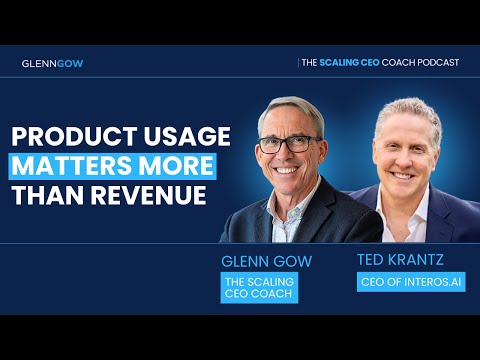 GLENNGOW

THE SCALING CEO COACH PODCAST

PRODUCT USAGE MATTERS MORE THAN REVENUE

GLENN GOW
THE SCALING CEO COACH

TED KRANTZ
CEO OF INTEROS.AI